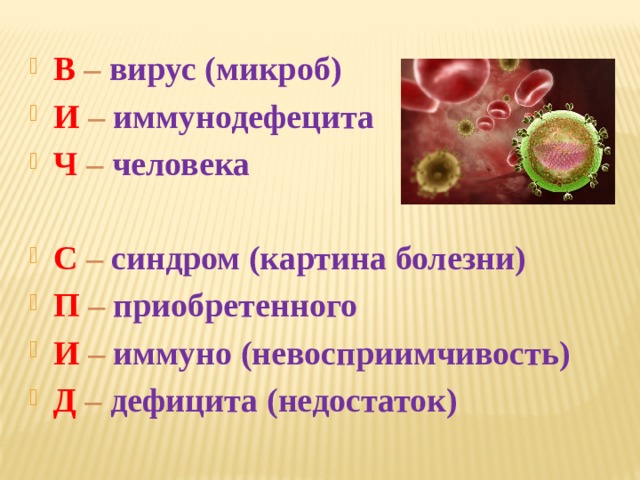 В – вирус (микроб)
И – иммунодефецита
Ч – человека

С – синдром (картина болезни)
П – приобретенного
И – иммуно (невосприимчивость)
Д – дефицита (недостаток)